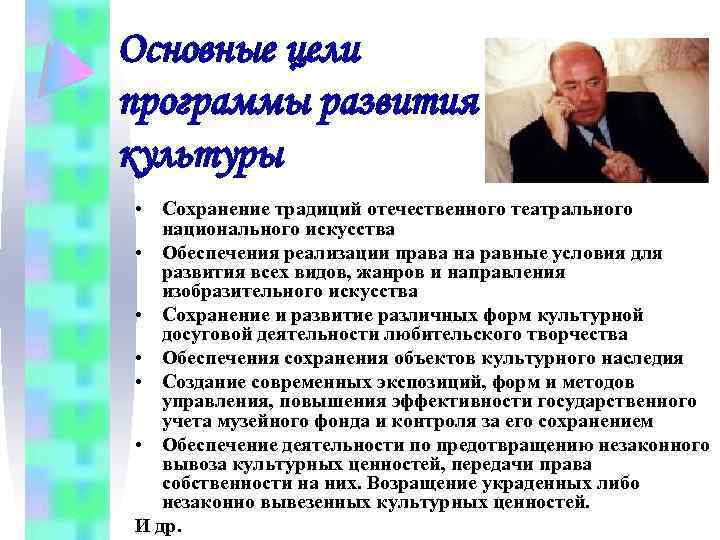 Основные цели программы развития культуры

• Сохранение традиций отечественного театрального национального искусства
• Обеспечения реализации права на равные условия для развития всех видов, жанров и направления изобразительного искусства
• Сохранение и развитие различных форм культурной досуговой деятельности любительского творчества
• Обеспечения сохранения объектов культурного наследия
• Создание современных экспозиций, форм и методов управления, повышения эффективности государственного учета музейного фонда и контроля за его сохранением
• Обеспечение деятельности по предотвращению незаконного вывоза культурных ценностей, передачи права собственности на них. Возращение украденных либо незаконно вывезенных культурных ценностей.

И др.